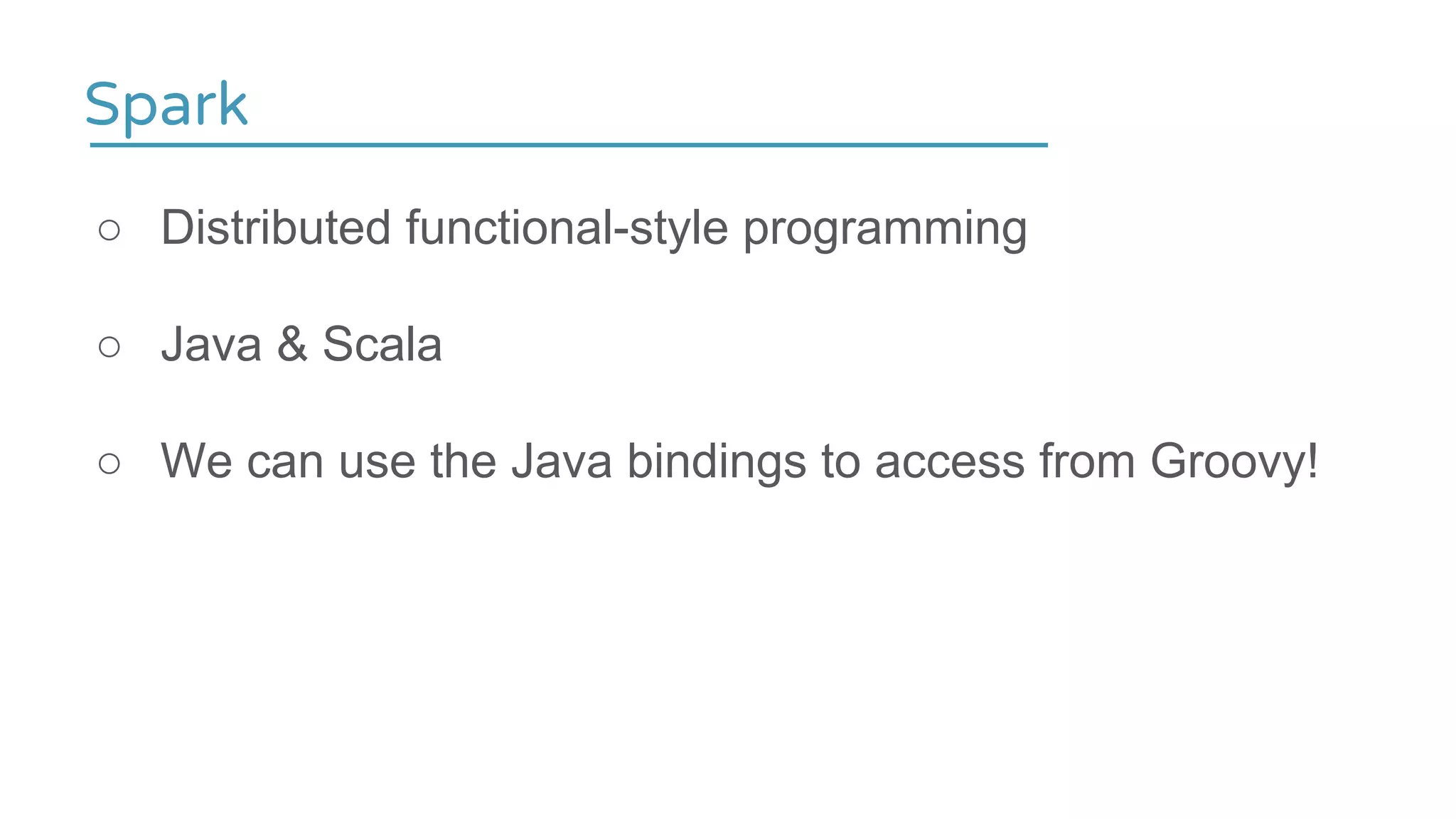 Spark

○ Distributed functional-style programming

○ Java & Scala

○ We can use the Java bindings to access from Groovy!